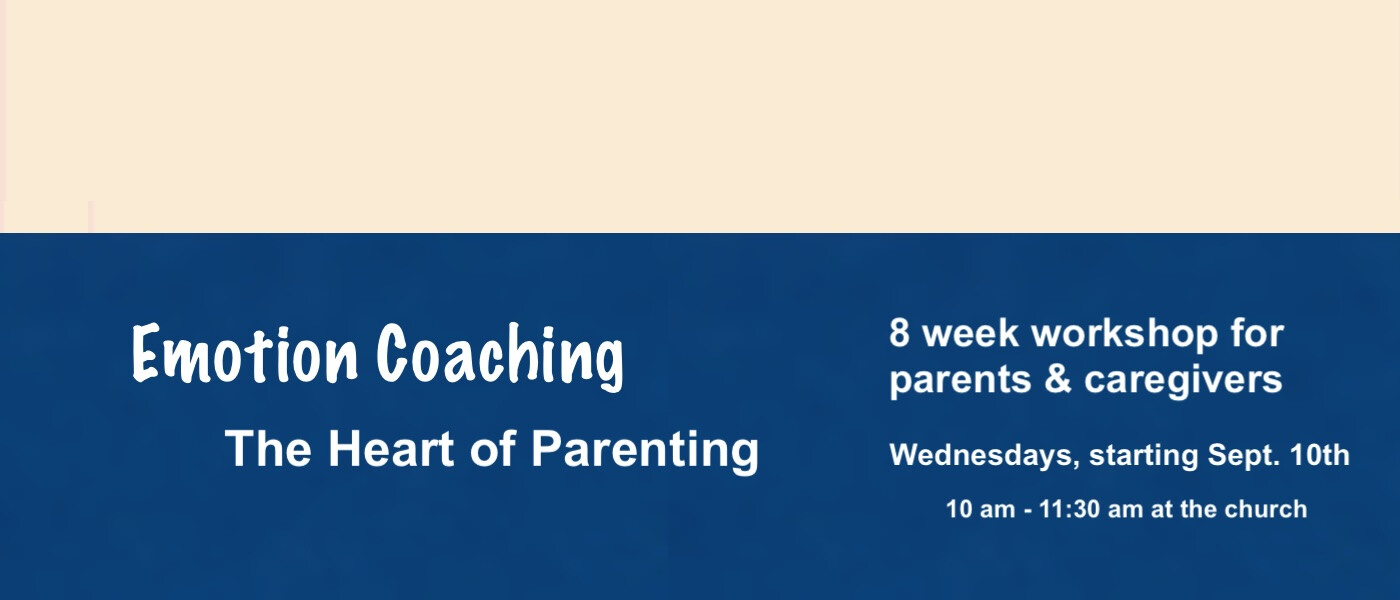 Emotion Coaching

The Heart of Parenting

8 week workshop for parents & caregivers

Wednesdays, starting Sept. 10th

10 am - 11:30 am at the church